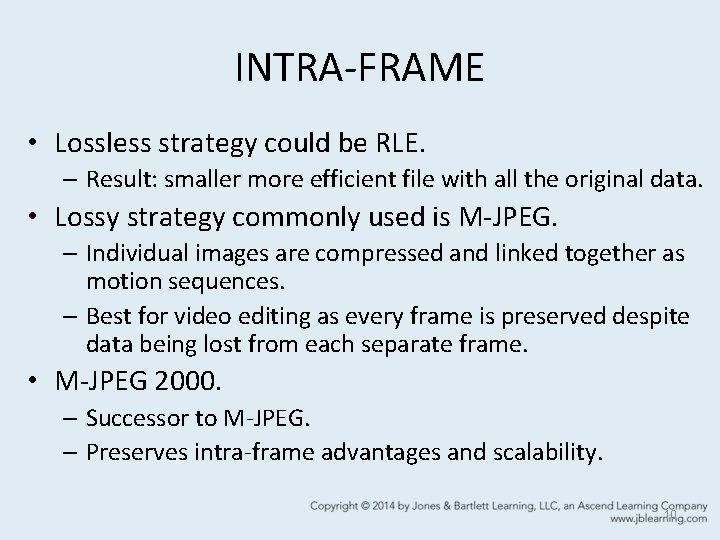 INTRA-FRAME

• Lossless strategy could be RLE.
– Result: smaller more efficient file with all the original data.
• Lossy strategy commonly used is M-JPEG.
– Individual images are compressed and linked together as motion sequences.
– Best for video editing as every frame is preserved despite data being lost from each separate frame.
• M-JPEG 2000.
– Successor to M-JPEG.
– Preserves intra-frame advantages and scalability.

Copyright © 2014 by Jones & Bartlett Learning, LLC, an Ascend Learning Company
www.jblearning.com
10